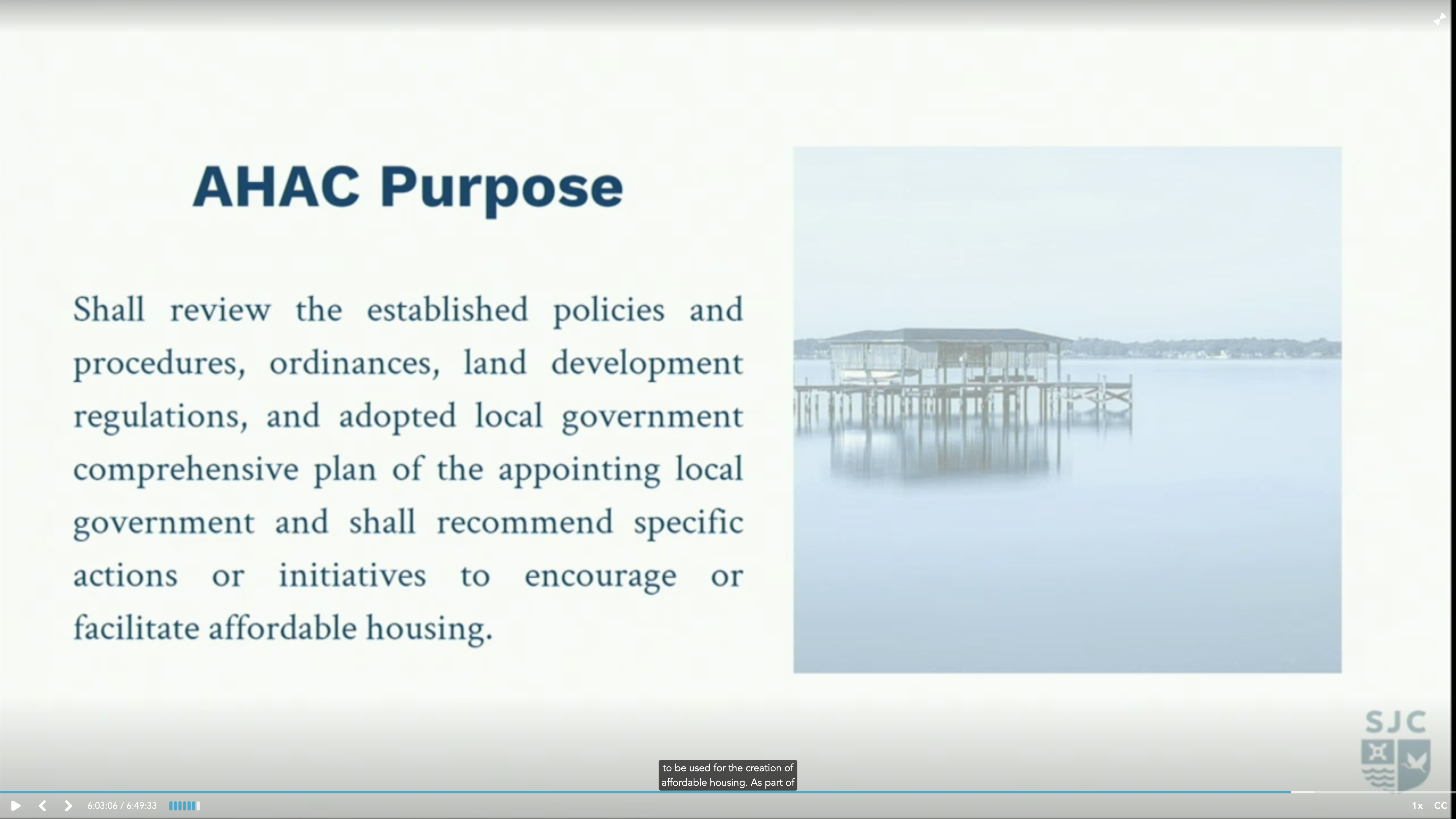 AHAC Purpose

Shall review the established policies and procedures, ordinances, land development regulations, and adopted local government comprehensive plan of the appointing local government and shall recommend specific actions or initiatives to encourage or facilitate affordable housing.

SJC

to be used for the creation of affordable housing. As part of

6:03:06 / 6:49:33

1x CC